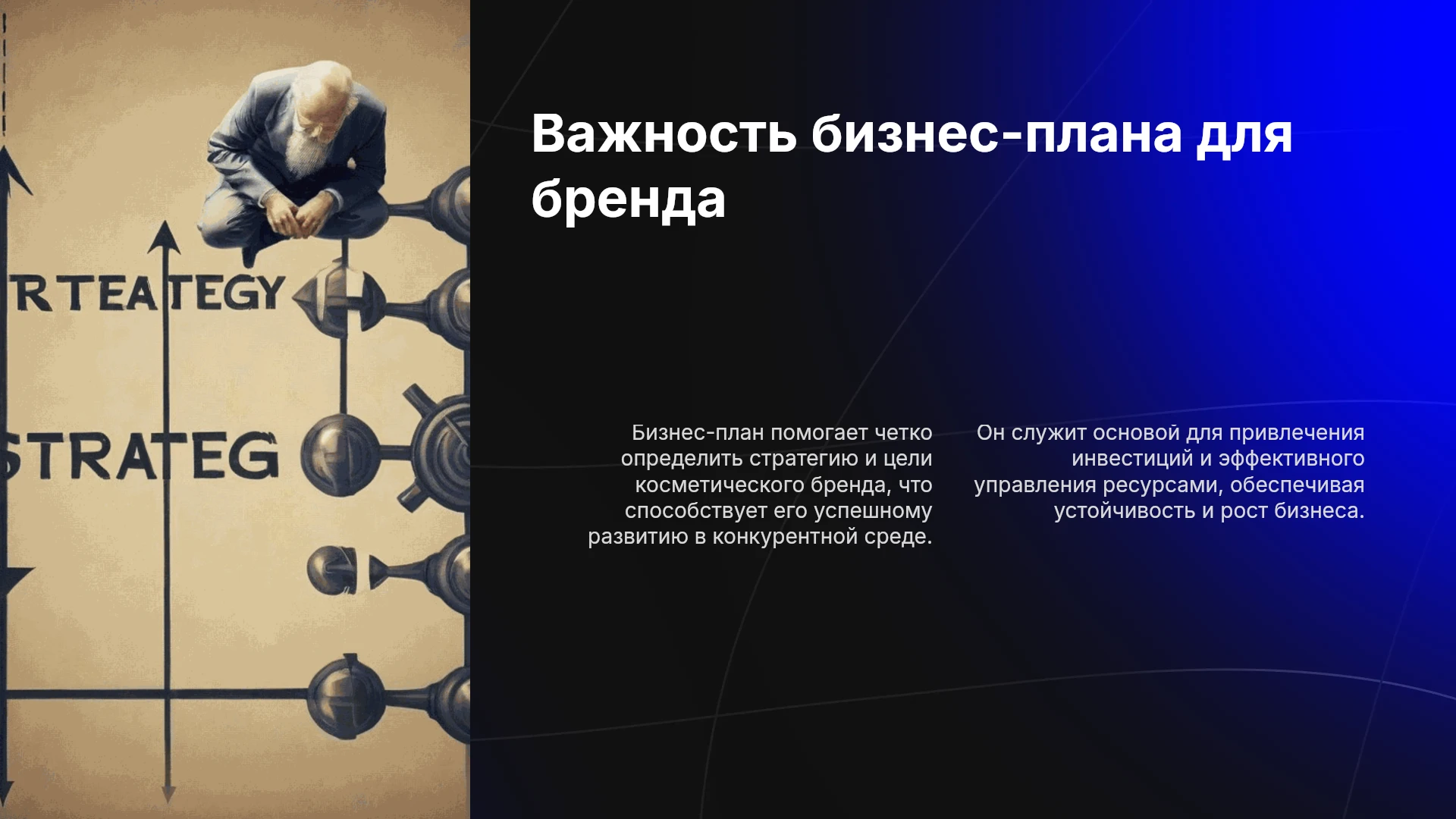 RTEATEGY

STRATEG

Важность бизнес-плана для бренда

Бизнес-план помогает четко определить стратегию и цели косметического бренда, что способствует его успешному развитию в конкурентной среде.

Он служит основой для привлечения инвестиций и эффективного управления ресурсами, обеспечивая устойчивость и рост бизнеса.